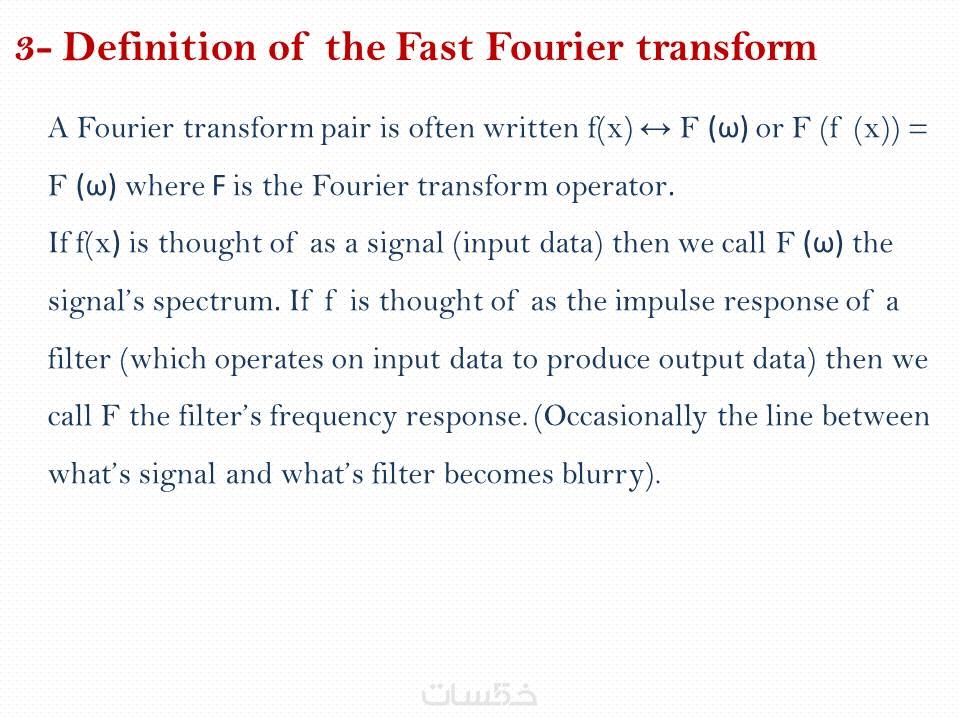 3- Definition of the Fast Fourier transform

A Fourier transform pair is often written f(x) ↔ F (ω) or F (f (x)) = F (ω) where F is the Fourier transform operator.
If f(x) is thought of as a signal (input data) then we call F (ω) the signal's spectrum. If f is thought of as the impulse response of a filter (which operates on input data to produce output data) then we call F the filter's frequency response. (Occasionally the line between what's signal and what's filter becomes blurry).

خمسات